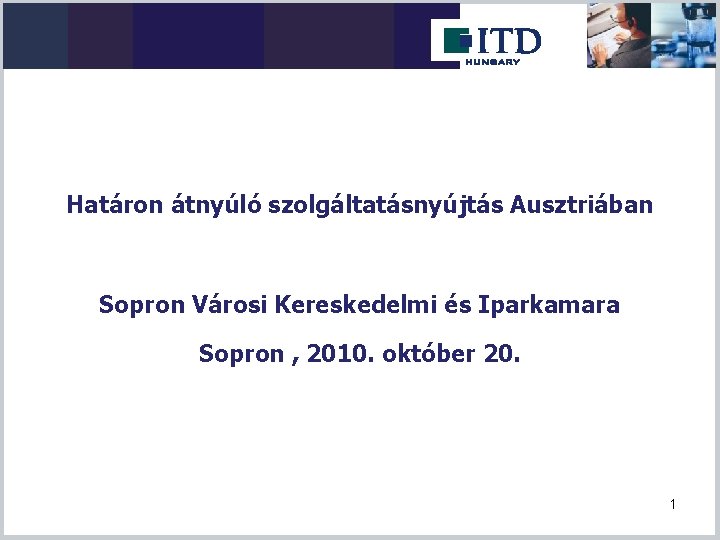 ITD
HUNGARY

Határon átnyúló szolgáltatásnyújtás Ausztriában

Sopron Városi Kereskedelmi és Iparkamara

Sopron , 2010. október 20.

1